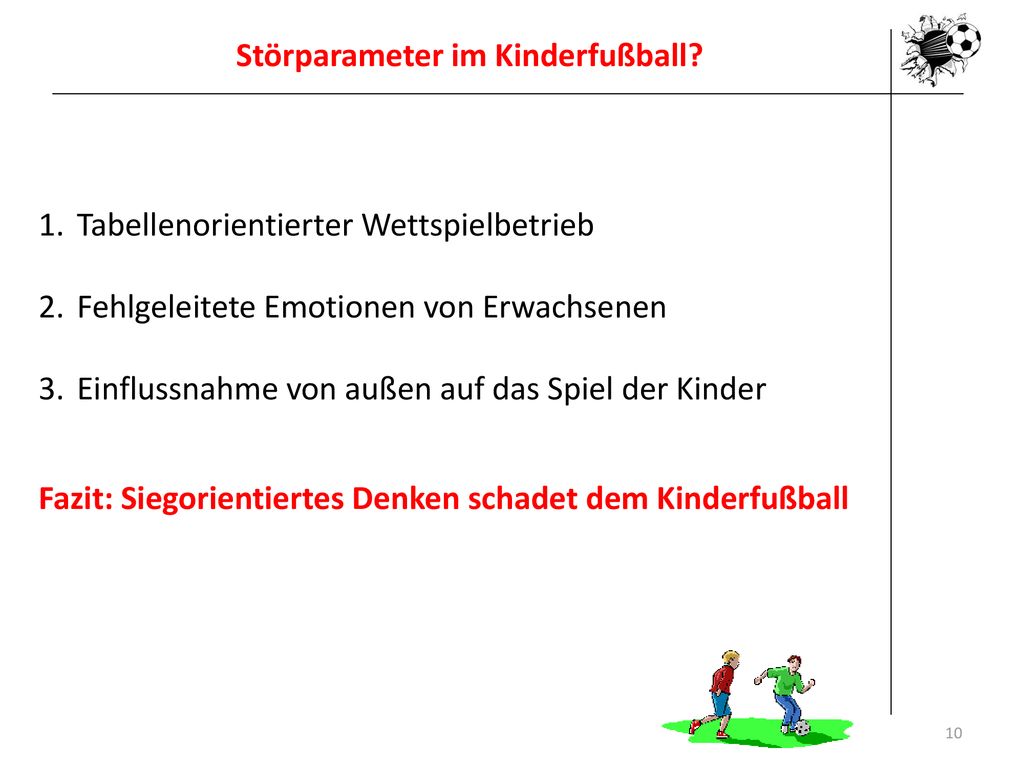 Störparameter im Kinderfußball?

1. Tabellenorientierter Wettspielbetrieb

2. Fehlgeleitete Emotionen von Erwachsenen

3. Einflussnahme von außen auf das Spiel der Kinder

Fazit: Siegorientiertes Denken schadet dem Kinderfußball

10